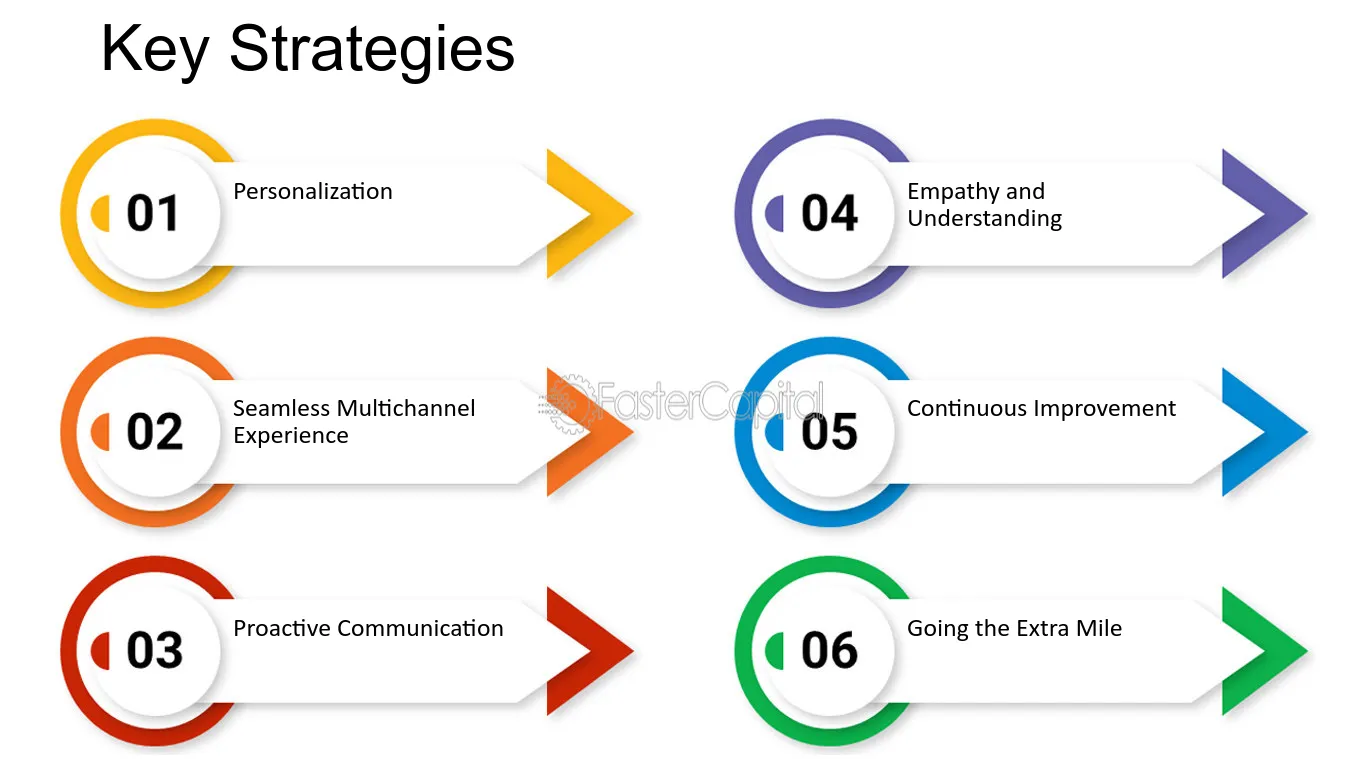 Key Strategies

01
Personalization

02
Seamless Multichannel Experience

03
Proactive Communication

04
Empathy and Understanding

05
Continuous Improvement

06
Going the Extra Mile

FasterCapital